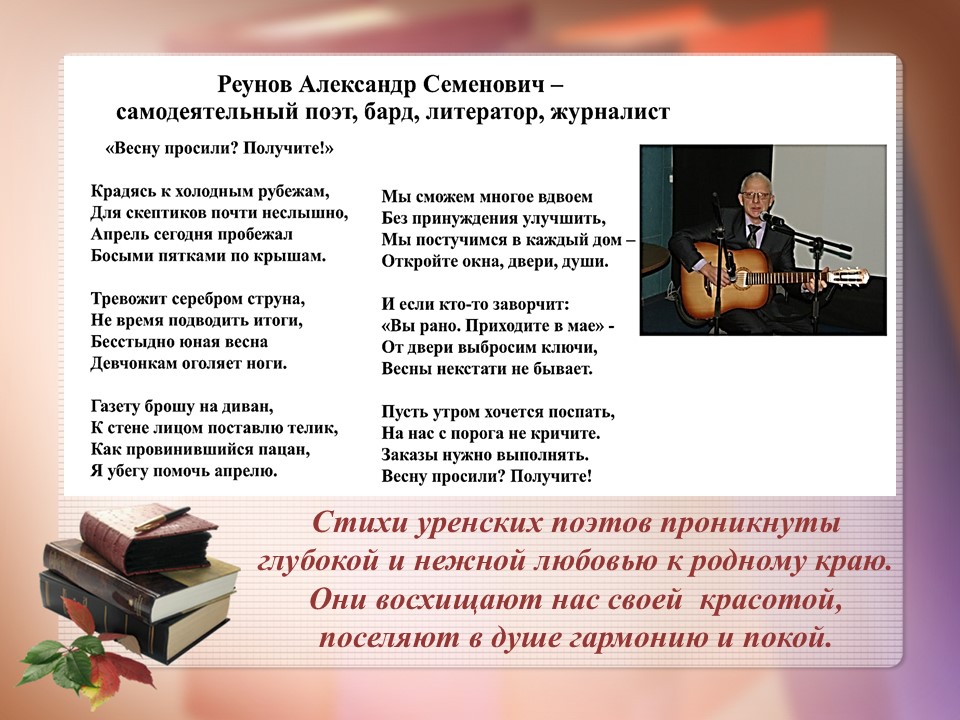 Реунов Александр Семенович –
самодеятельный поэт, бард, литератор, журналист

«Весну просили? Получите!»

Крадясь к холодным рубежам,
Для скептиков почти неслышно,
Апрель сегодня пробежал
Босыми пятками по крышам.

Тревожит серебром струна,
Не время подводить итоги,
Бесстыдно юная весна
Девчонкам оголяет ноги.

Газету брошу на диван,
К стене лицом поставлю телик,
Как провинившийся пацан,
Я убегу помочь апрелю.

Мы сможем многое вдвоем
Без принуждения улучшить,
Мы постучимся в каждый дом –
Откройте окна, двери, души.

И если кто-то заворчит:
«Вы рано. Приходите в мае» -
От двери выбросим ключи,
Весны некстати не бывает.

Пусть утром хочется поспать,
На нас с порога не кричите.
Заказы нужно выполнять.
Весну просили? Получите!

Стихи уренских поэтов проникнуты глубокой и нежной любовью к родному краю. Они восхищают нас своей красотой, поселяют в душе гармонию и покой.